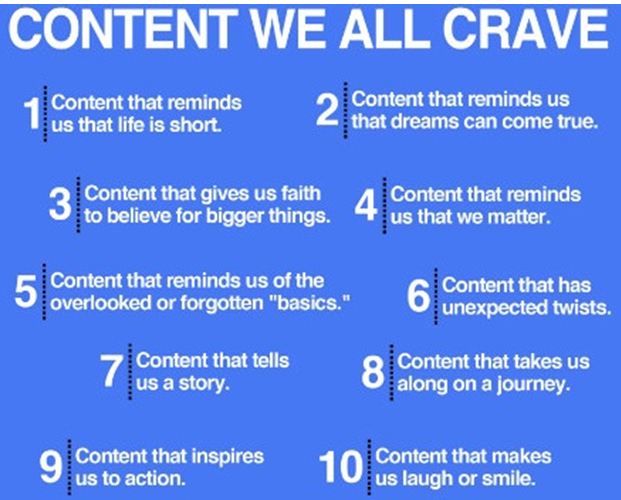 CONTENT WE ALL CRAVE

1 Content that reminds us that life is short.

2 Content that reminds us that dreams can come true.

3 Content that gives us faith to believe for bigger things.

4 Content that reminds us that we matter.

5 Content that reminds us of the overlooked or forgotten "basics."

6 Content that has unexpected twists.

7 Content that tells us a story.

8 Content that takes us along on a journey.

9 Content that inspires us to action.

10 Content that makes us laugh or smile.